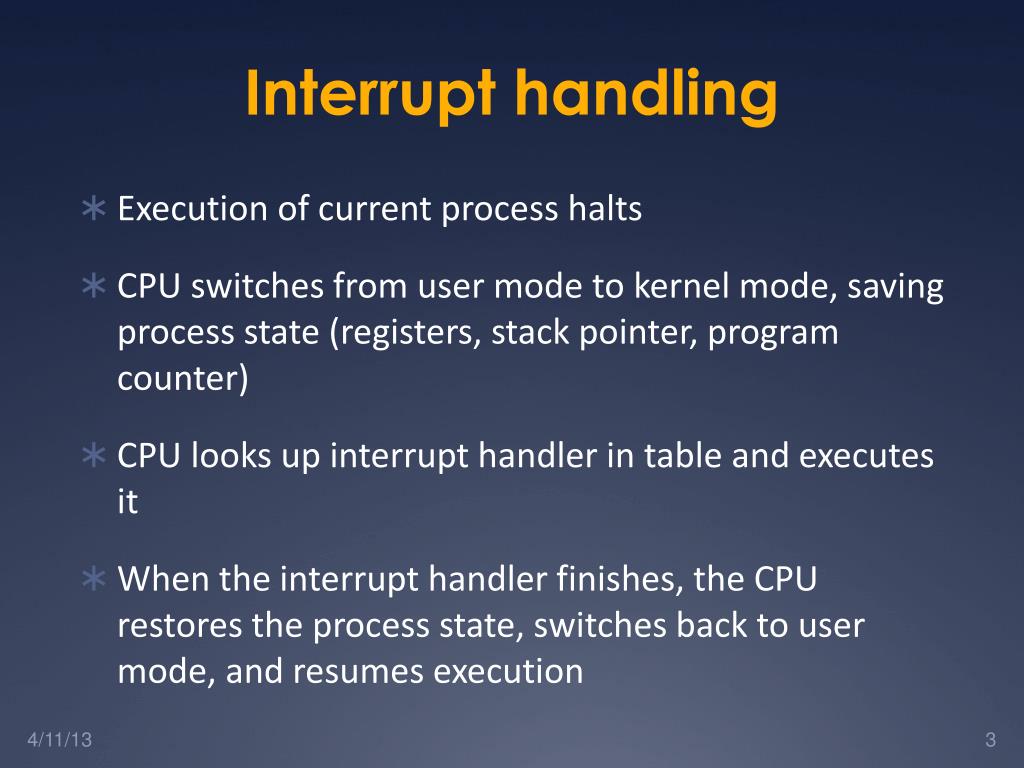 Interrupt handling

∗ Execution of current process halts

∗ CPU switches from user mode to kernel mode, saving process state (registers, stack pointer, program counter)

∗ CPU looks up interrupt handler in table and executes it

∗ When the interrupt handler finishes, the CPU restores the process state, switches back to user mode, and resumes execution

4/11/13

3